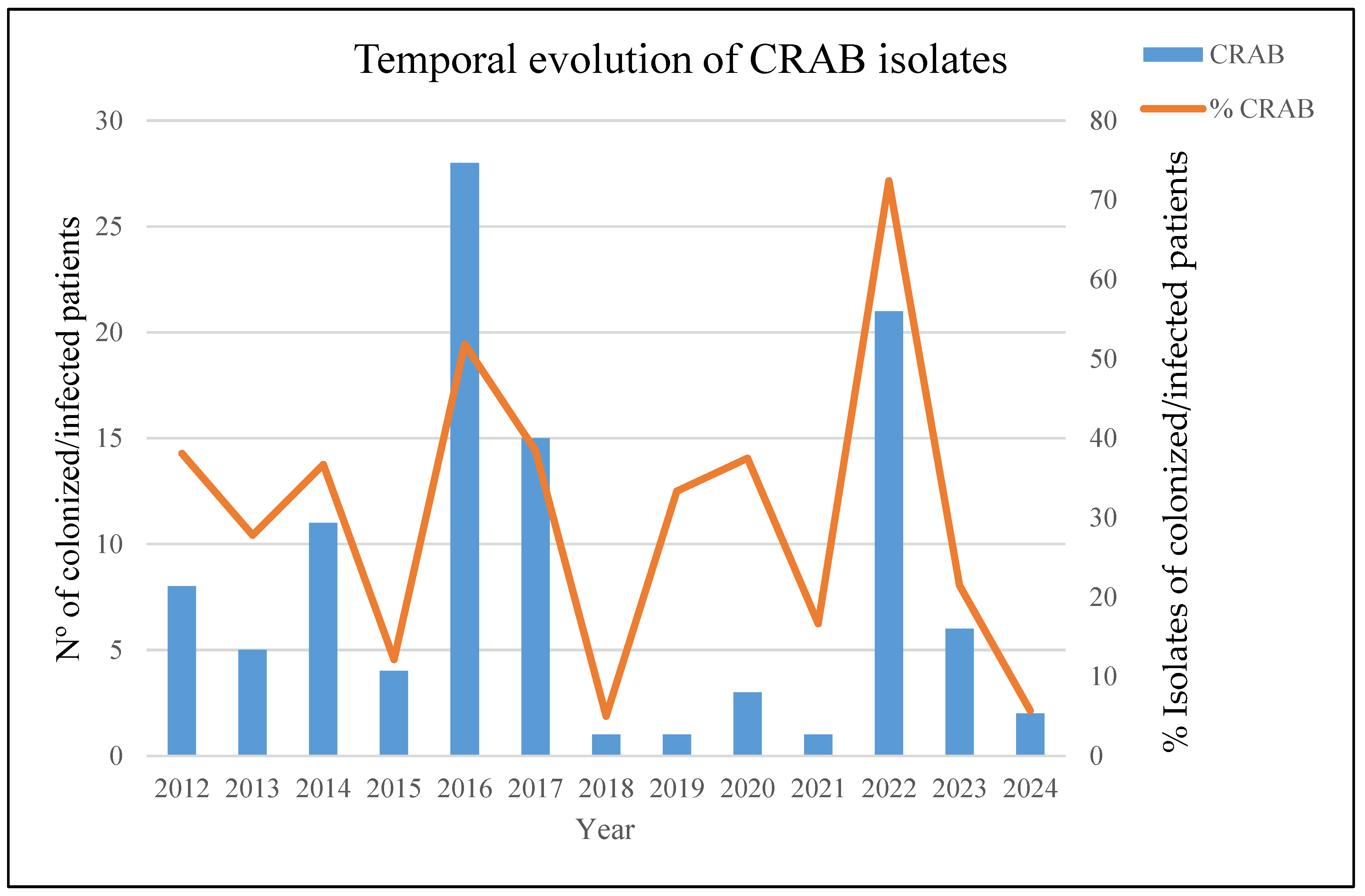 Temporal evolution of CRAB isolates

CRAB

% CRAB

Nº of colonized/infected patients

30
25
20
15
10
5
0

% Isolates of colonized/infected patients

80
70
60
50
40
30
20
10
0

2012 2013 2014 2015 2016 2017 2018 2019 2020 2021 2022 2023 2024

Year